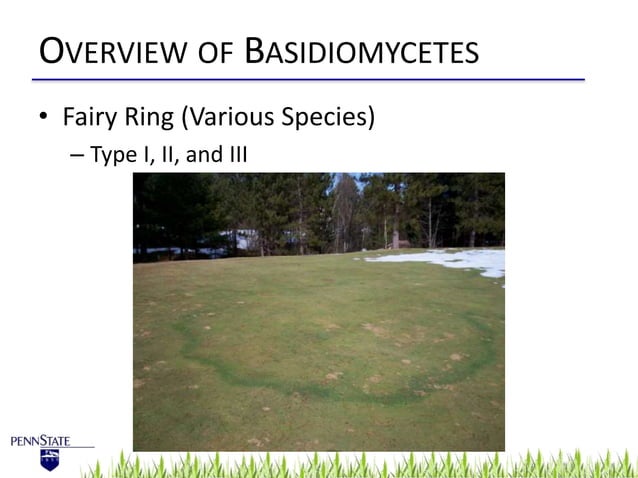 OVERVIEW OF BASIDIOMYCETES

• Fairy Ring (Various Species)
– Type I, II, and III

PENNSTATE